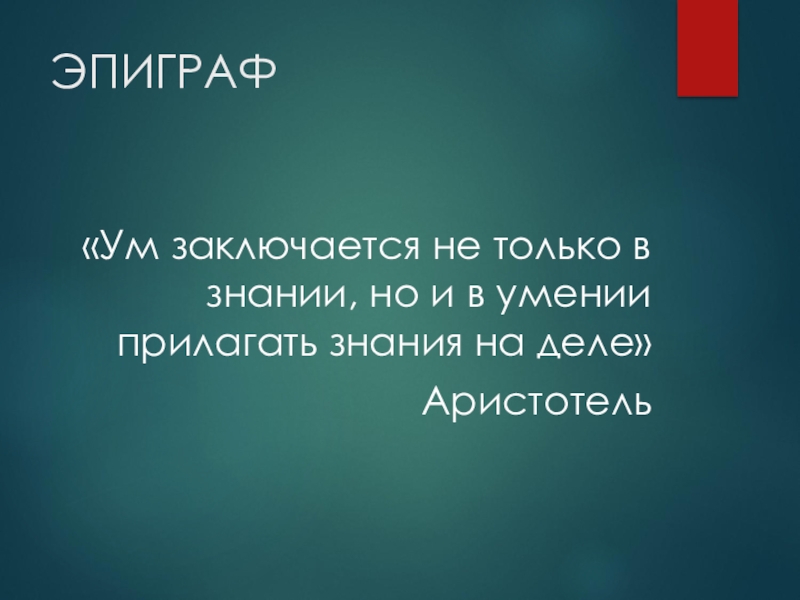 ЭПИГРАФ

«Ум заключается не только в знании, но и в умении прилагать знания на деле»

Аристотель